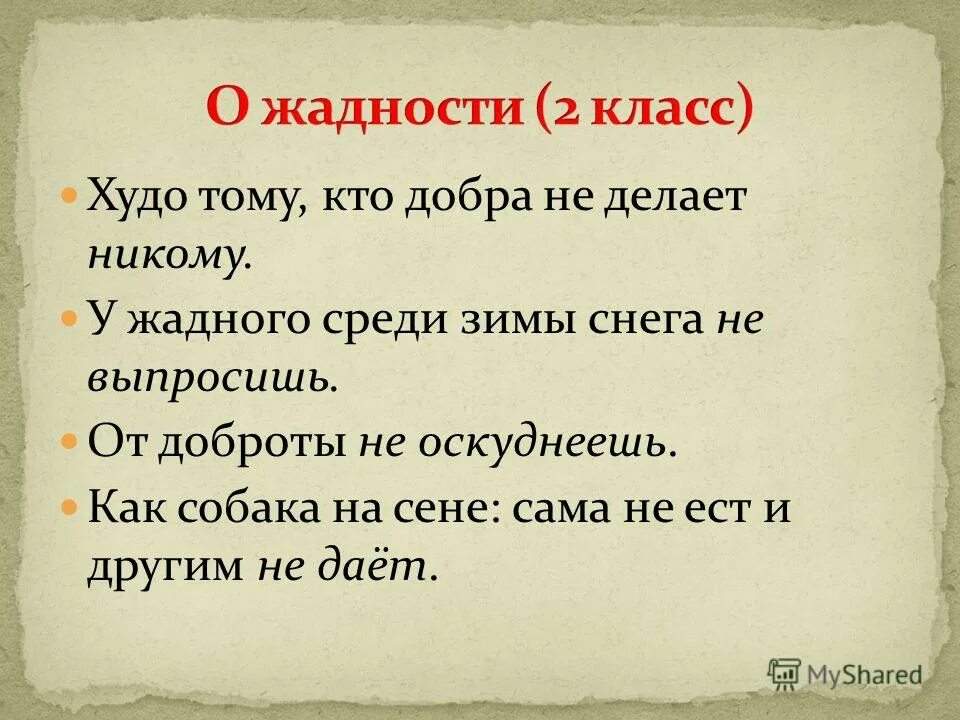 О жадности (2 класс)

Худо тому, кто добра не делает никому.

У жадного среди зимы снега не выпросишь.

От доброты не оскуднеешь.

Как собака на сене: сама не ест и другим не даёт.

MyShared